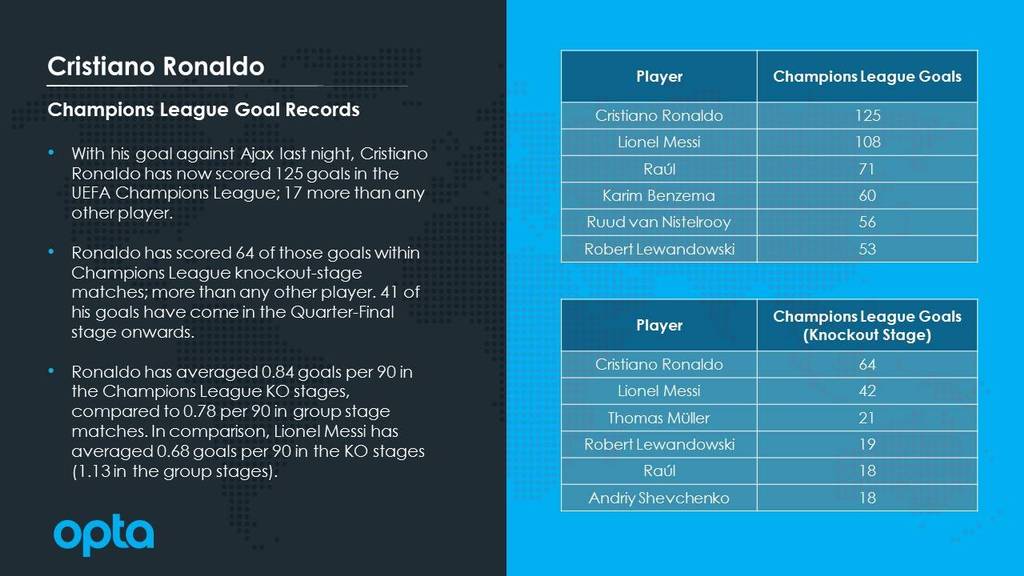 Cristiano Ronaldo

Champions League Goal Records

• With his goal against Ajax last night, Cristiano Ronaldo has now scored 125 goals in the UEFA Champions League; 17 more than any other player.

• Ronaldo has scored 64 of those goals within Champions League knockout-stage matches; more than any other player. 41 of his goals have come in the Quarter-Final stage onwards.

• Ronaldo has averaged 0.84 goals per 90 in the Champions League KO stages, compared to 0.78 per 90 in group stage matches. In comparison, Lionel Messi has averaged 0.68 goals per 90 in the KO stages (1.13 in the group stages).

opta

| Player | Champions League Goals |
|---|---|
| Cristiano Ronaldo | 125 |
| Lionel Messi | 108 |
| Raúl | 71 |
| Karim Benzema | 60 |
| Ruud van Nistelrooy | 56 |
| Robert Lewandowski | 53 |

| Player | Champions League Goals (Knockout Stage) |
|---|---|
| Cristiano Ronaldo | 64 |
| Lionel Messi | 42 |
| Thomas Müller | 21 |
| Robert Lewandowski | 19 |
| Raúl | 18 |
| Andriy Shevchenko | 18 |